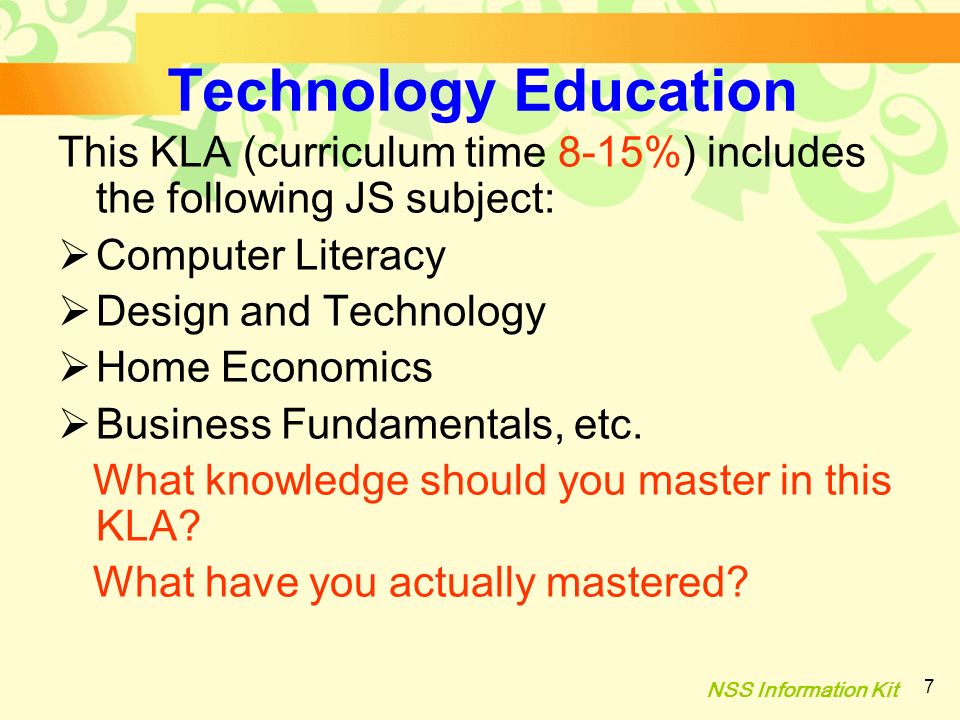 Technology Education

This KLA (curriculum time 8-15%) includes the following JS subject:

➢ Computer Literacy
➢ Design and Technology
➢ Home Economics
➢ Business Fundamentals, etc.

What knowledge should you master in this KLA?

What have you actually mastered?

NSS Information Kit 7